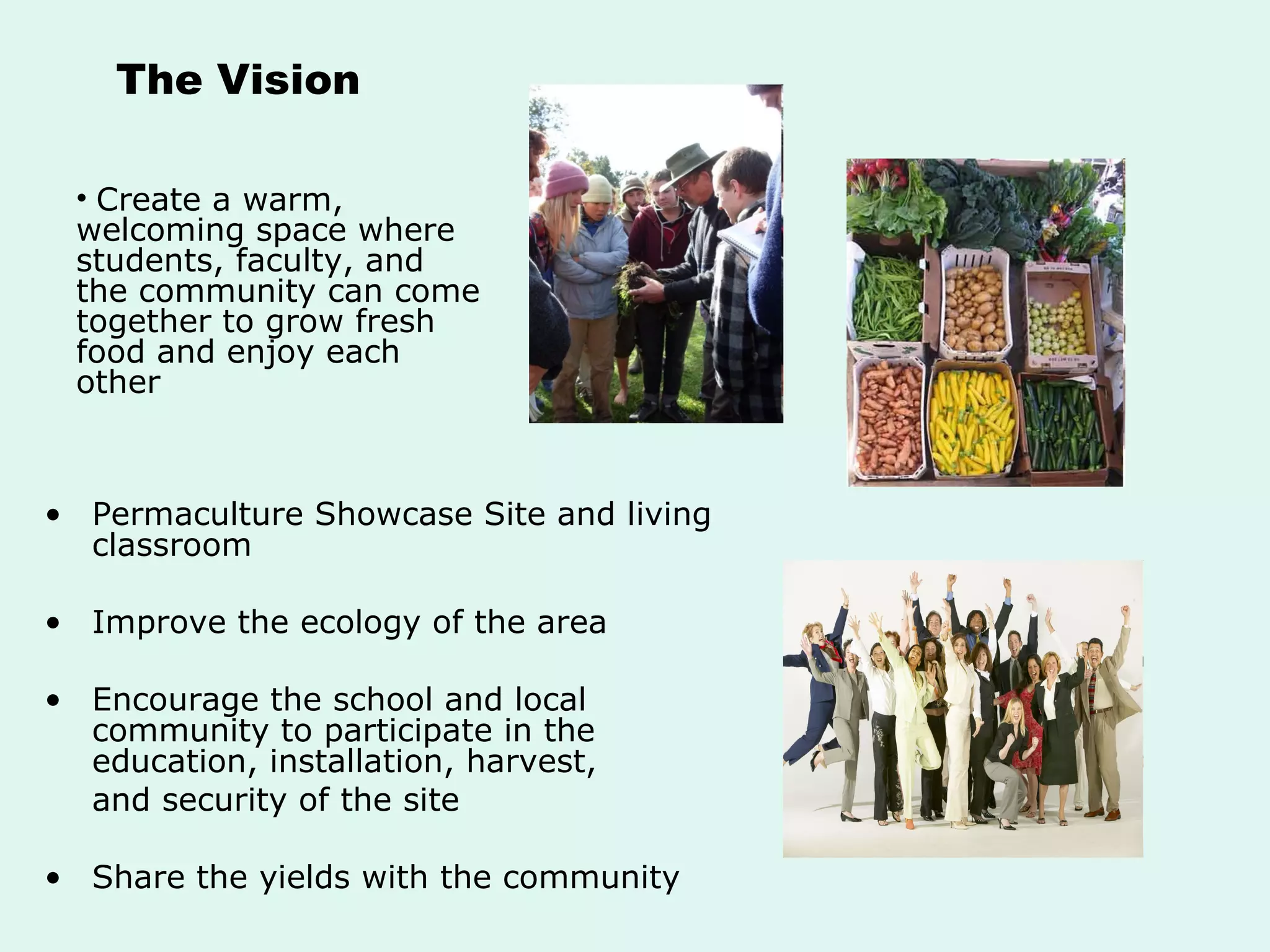 The Vision

• Create a warm, welcoming space where students, faculty, and the community can come together to grow fresh food and enjoy each other

• Permaculture Showcase Site and living classroom

• Improve the ecology of the area

• Encourage the school and local community to participate in the education, installation, harvest, and security of the site

• Share the yields with the community